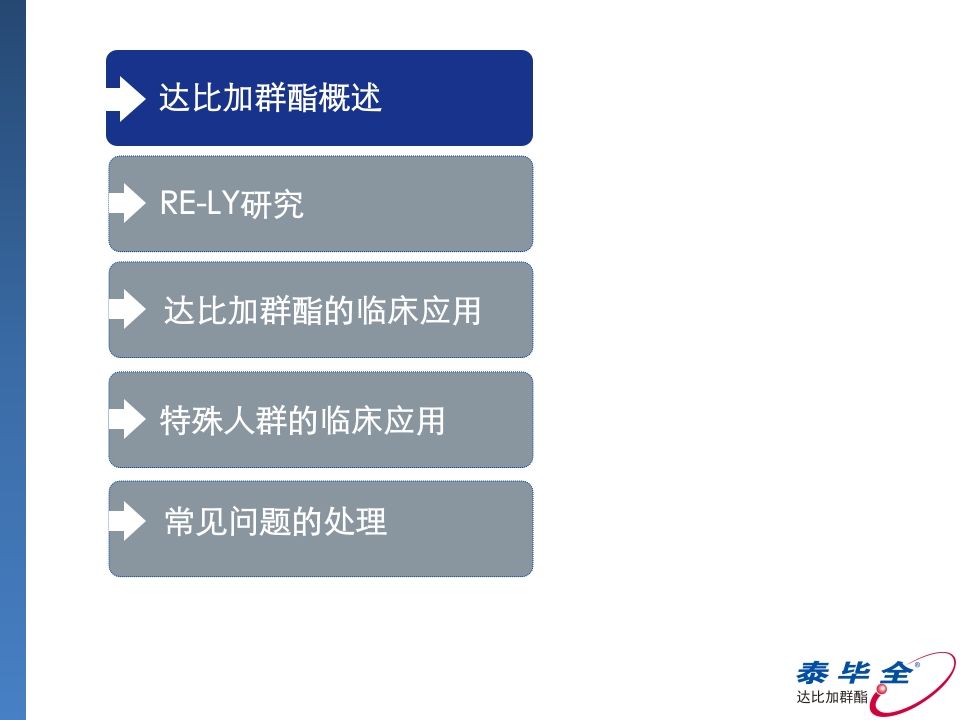 达比加群酯概述

RE-LY研究

达比加群酯的临床应用

特殊人群的临床应用

常见问题的处理

泰毕全®
达比加群酯